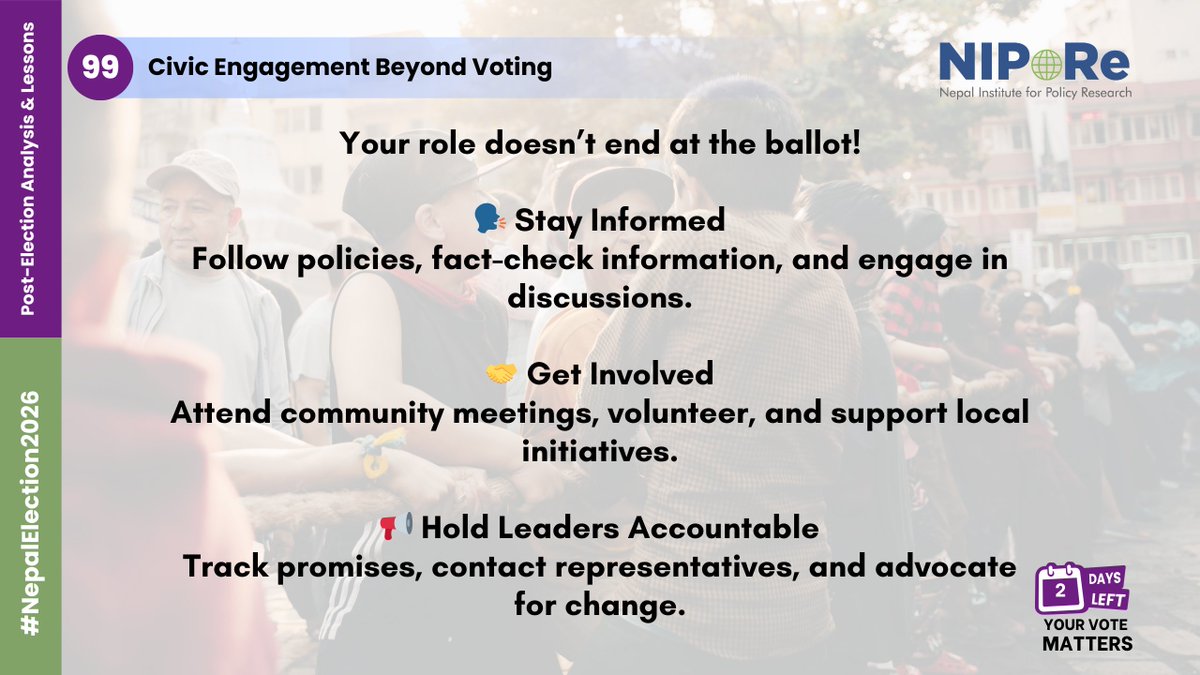 Post-Election Analysis & Lessons

#NepalElection2026

99 Civic Engagement Beyond Voting

NIPoRe
Nepal Institute for Policy Research

Your role doesn't end at the ballot!

🗣️ Stay Informed
Follow policies, fact-check information, and engage in discussions.

🤝 Get Involved
Attend community meetings, volunteer, and support local initiatives.

📢 Hold Leaders Accountable
Track promises, contact representatives, and advocate for change.

2 DAYS LEFT
YOUR VOTE MATTERS